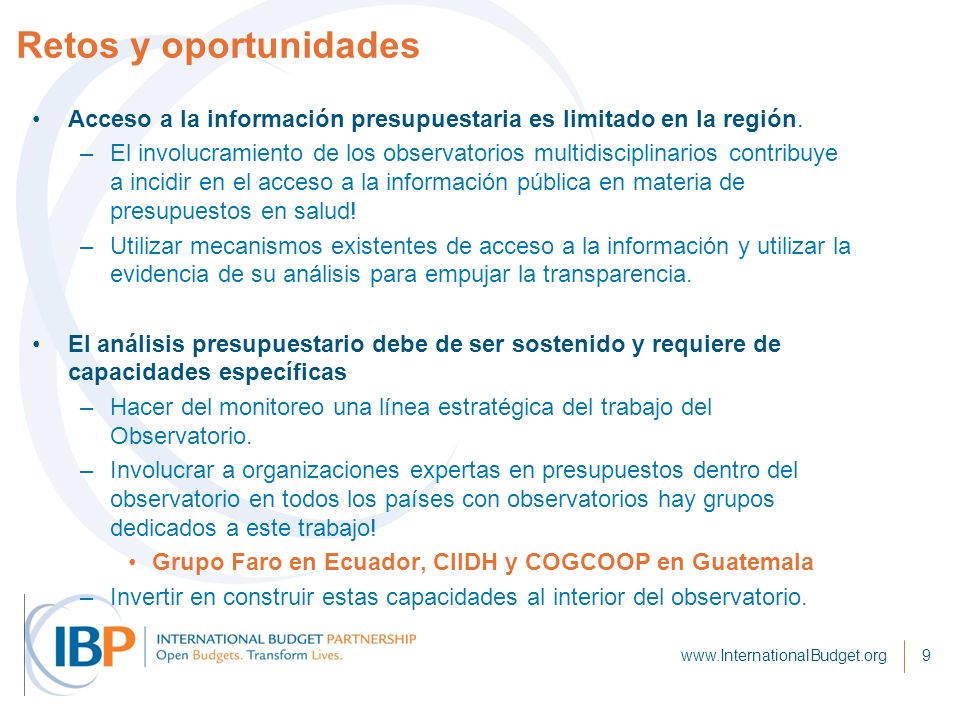 Retos y oportunidades

• Acceso a la información presupuestaria es limitado en la región.
– El involucramiento de los observatorios multidisciplinarios contribuye a incidir en el acceso a la información pública en materia de presupuestos en salud!
– Utilizar mecanismos existentes de acceso a la información y utilizar la evidencia de su análisis para empujar la transparencia.

• El análisis presupuestario debe de ser sostenido y requiere de capacidades específicas
– Hacer del monitoreo una línea estratégica del trabajo del Observatorio.
– Involucrar a organizaciones expertas en presupuestos dentro del observatorio en todos los países con observatorios hay grupos dedicados a este trabajo!
• Grupo Faro en Ecuador, CIIDH y COGCOOP en Guatemala
– Invertir en construir estas capacidades al interior del observatorio.

IBP INTERNATIONAL BUDGET PARTNERSHIP
Open Budgets. Transform Lives.

www.InternationalBudget.org 9